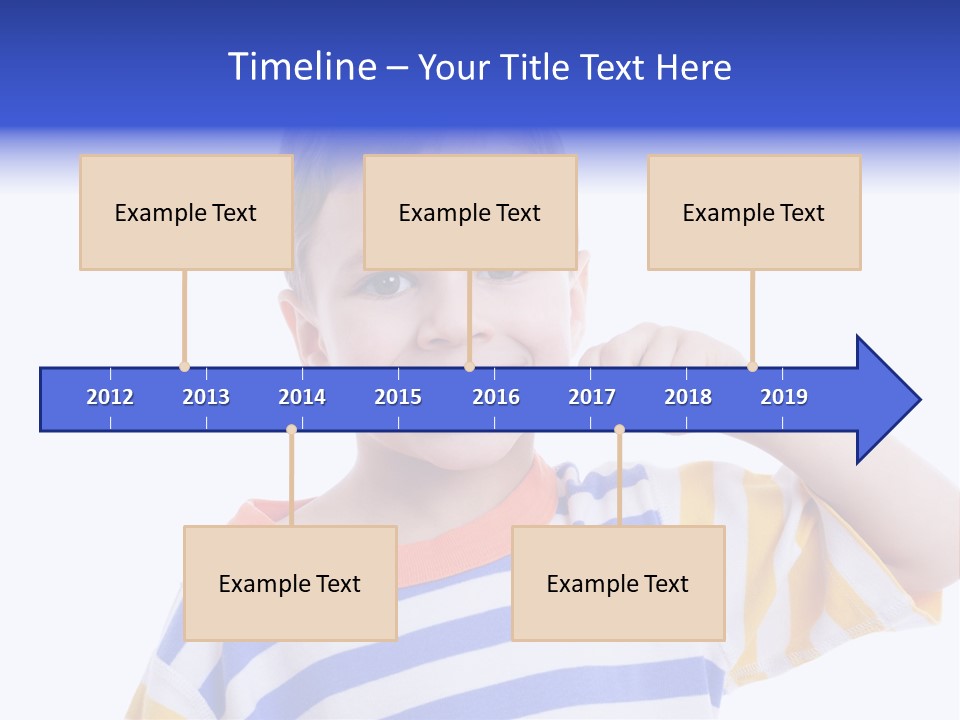 Timeline – Your Title Text Here

Example Text

Example Text

Example Text

2012 2013 2014 2015 2016 2017 2018 2019

Example Text

Example Text